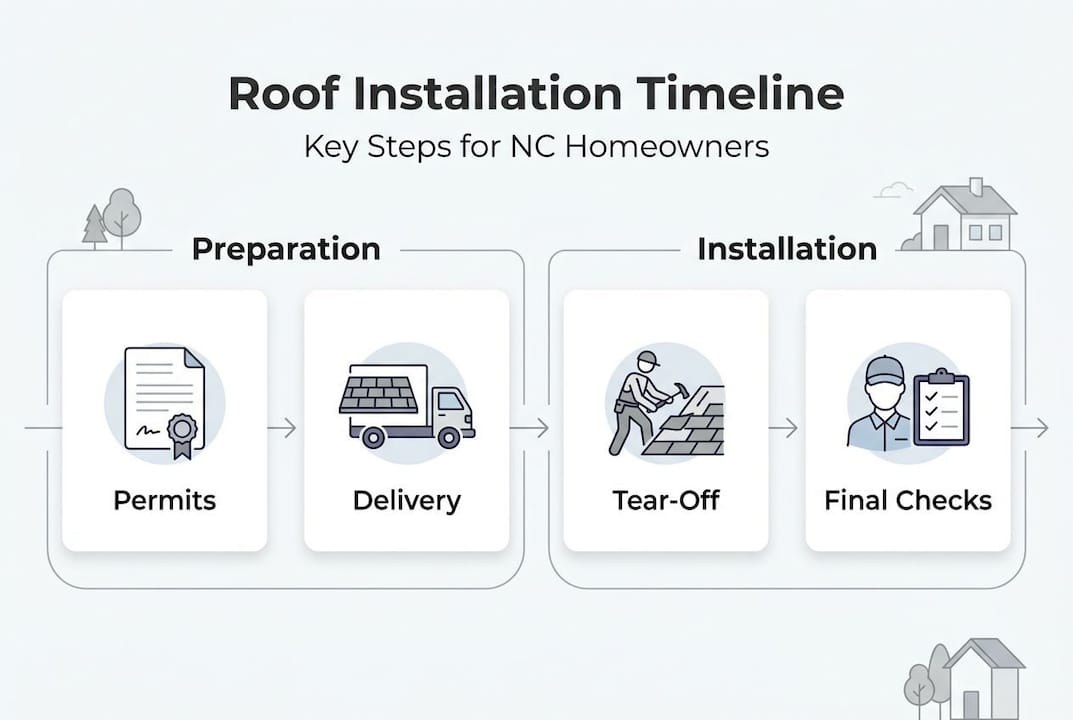 Roof Installation Timeline
Key Steps for NC Homeowners

Preparation

Permits

Delivery

Installation

Tear-Off

Final Checks